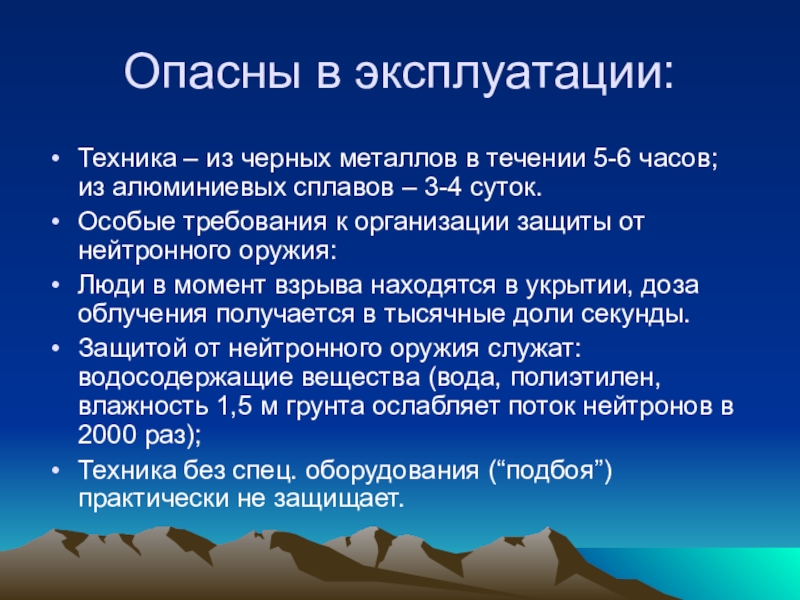 Опасны в эксплуатации:

• Техника – из черных металлов в течении 5-6 часов; из алюминиевых сплавов – 3-4 суток.
• Особые требования к организации защиты от нейтронного оружия:
• Люди в момент взрыва находятся в укрытии, доза облучения получается в тысячные доли секунды.
• Защитой от нейтронного оружия служат: водосодержащие вещества (вода, полиэтилен, влажность 1,5 м грунта ослабляет поток нейтронов в 2000 раз);
• Техника без спец. оборудования (“подбоя”) практически не защищает.